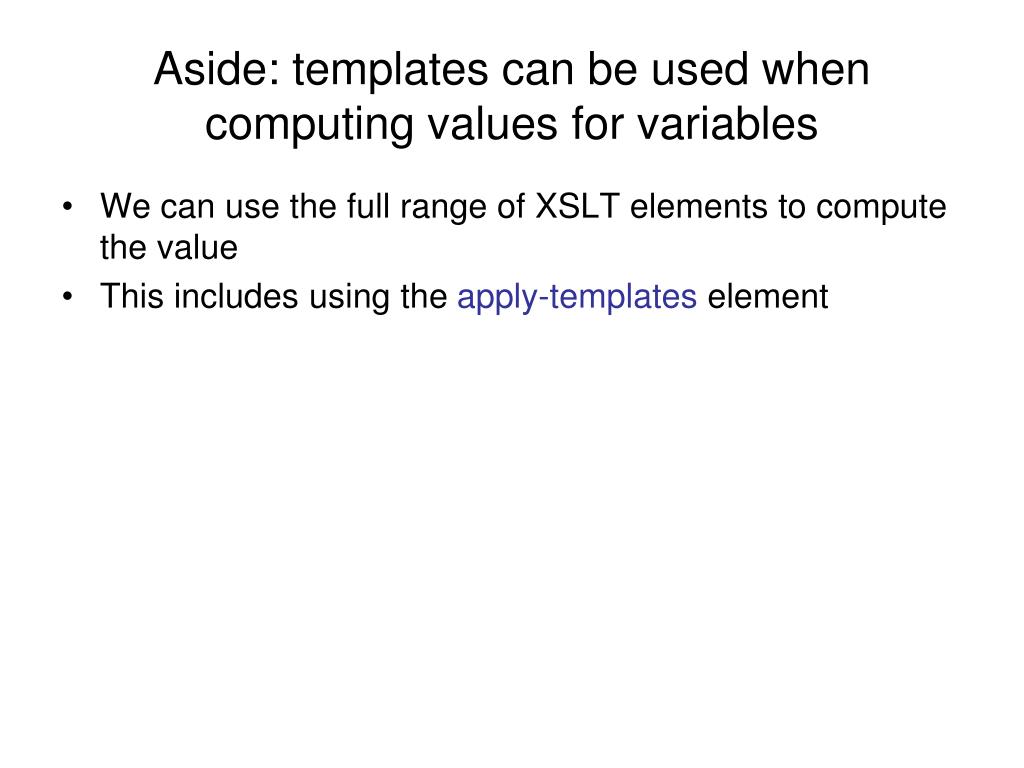 Aside: templates can be used when computing values for variables

• We can use the full range of XSLT elements to compute the value
• This includes using the apply-templates element